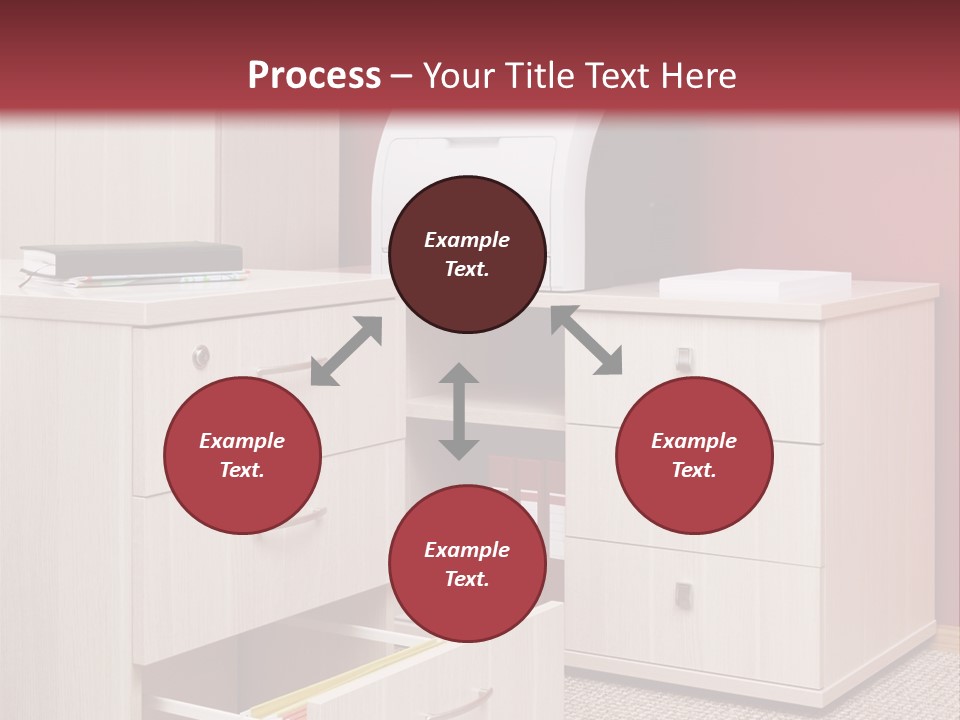 Process – Your Title Text Here

Example Text.

Example Text.

Example Text.

Example Text.